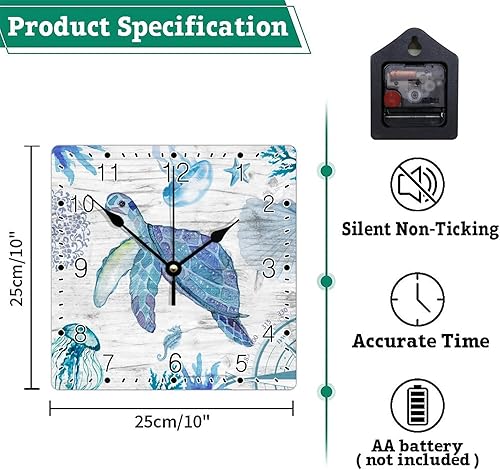 Product Specification

25cm/10"

11
12
1
10
2
9
3
8
4
7
6
5

25cm/10"

Silent Non-Ticking

Accurate Time

AA battery
( not included )